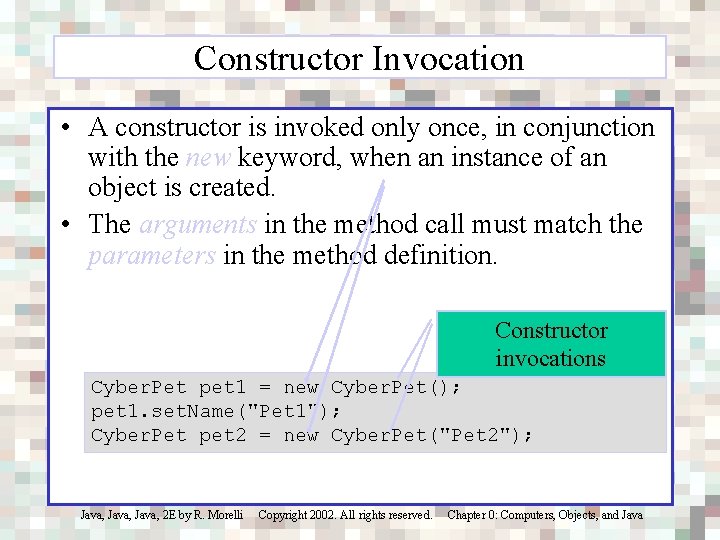 Constructor Invocation

• A constructor is invoked only once, in conjunction with the new keyword, when an instance of an object is created.

• The arguments in the method call must match the parameters in the method definition.

Constructor invocations

CyberPet pet1 = new CyberPet();
pet1.setName("Pet1");
CyberPet pet2 = new CyberPet("Pet2");

Java, Java, Java, 2E by R. Morelli Copyright 2002. All rights reserved. Chapter 0: Computers, Objects, and Java